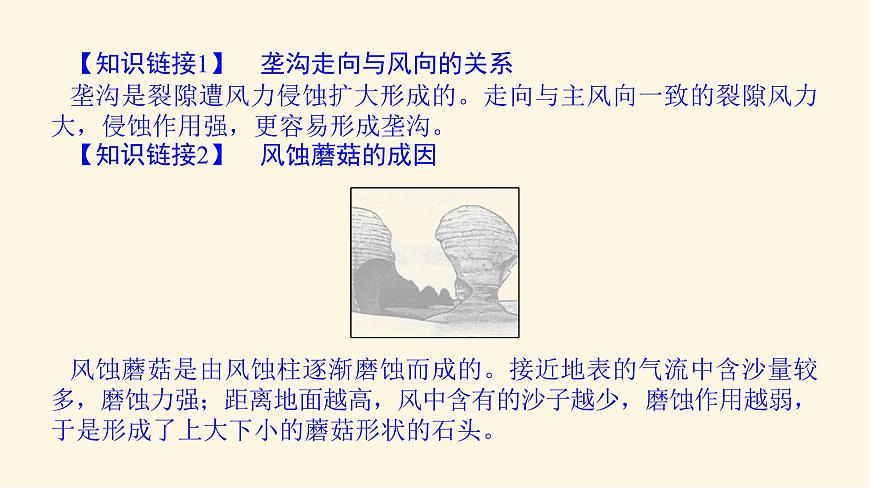 【知识链接1】　垄沟走向与风向的关系

垄沟是裂隙遭风力侵蚀扩大形成的。走向与主风向一致的裂隙风力大，侵蚀作用强，更容易形成垄沟。

【知识链接2】　风蚀蘑菇的成因

风蚀蘑菇是由风蚀柱逐渐磨蚀而成的。接近地表的气流中含沙量较多，磨蚀力强；距离地面越高，风中含有的沙子越少，磨蚀作用越弱，于是形成了上大下小的蘑菇形状的石头。